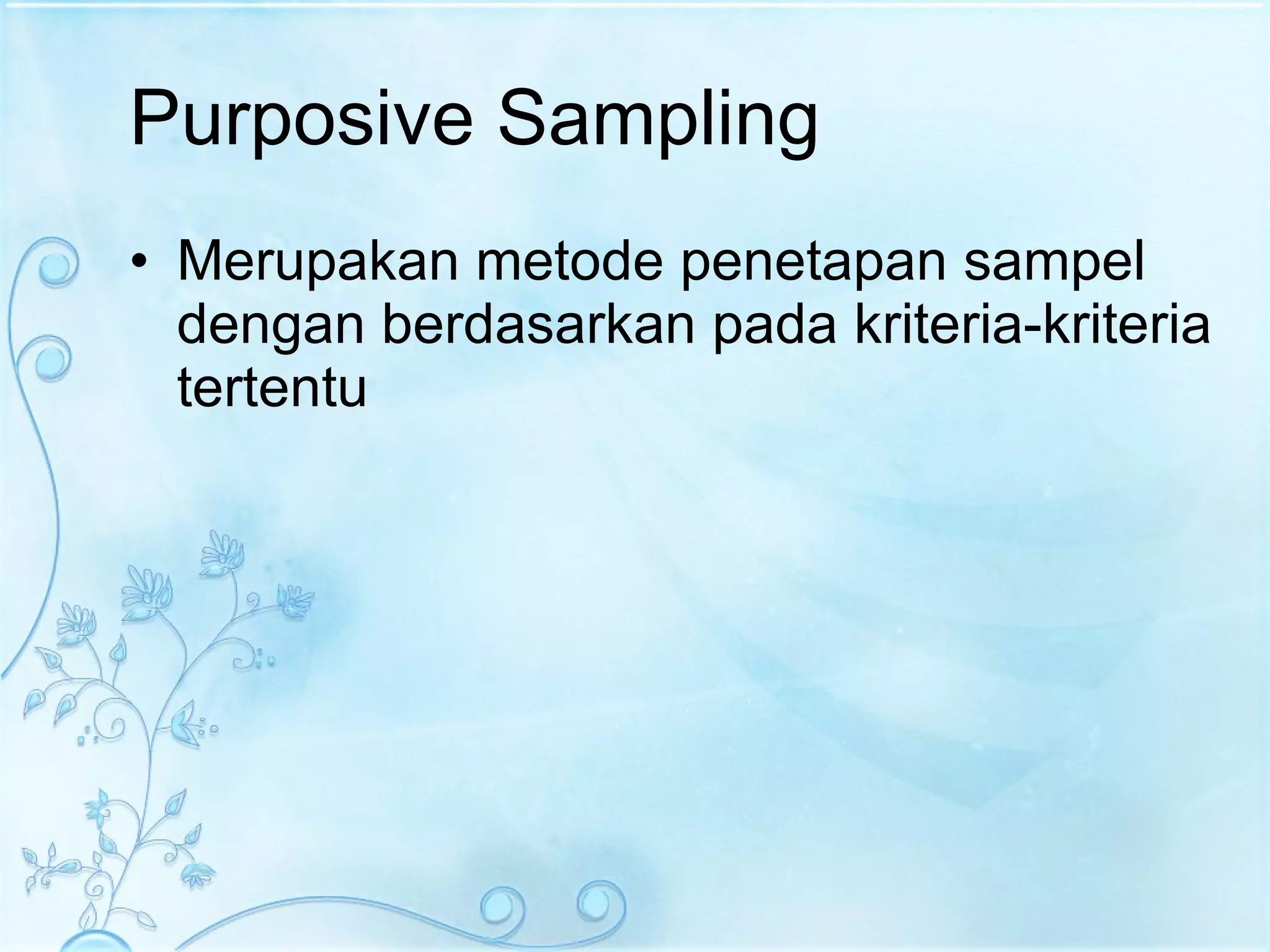 Purposive Sampling

• Merupakan metode penetapan sampel dengan berdasarkan pada kriteria-kriteria tertentu